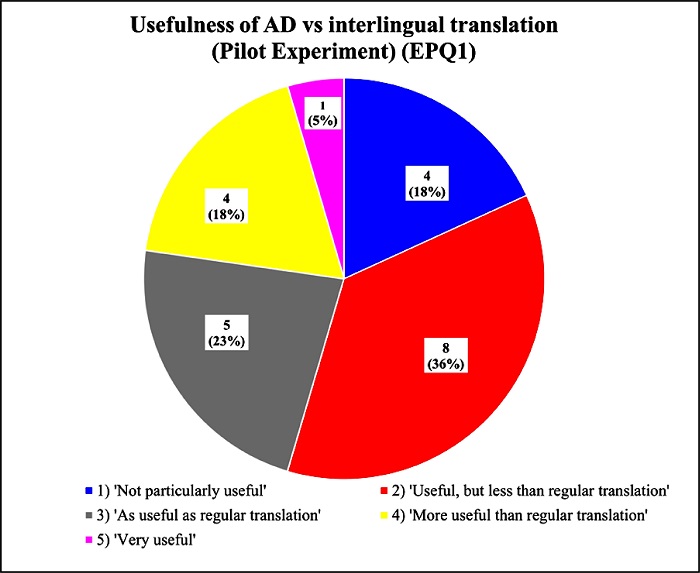 Usefulness of AD vs interlingual translation
(Pilot Experiment) (EPQ1)

1
(5%)

4
(18%)

4
(18%)

5
(23%)

8
(36%)

1) 'Not particularly useful'
2) 'Useful, but less than regular translation'
3) 'As useful as regular translation'
4) 'More useful than regular translation'
5) 'Very useful'